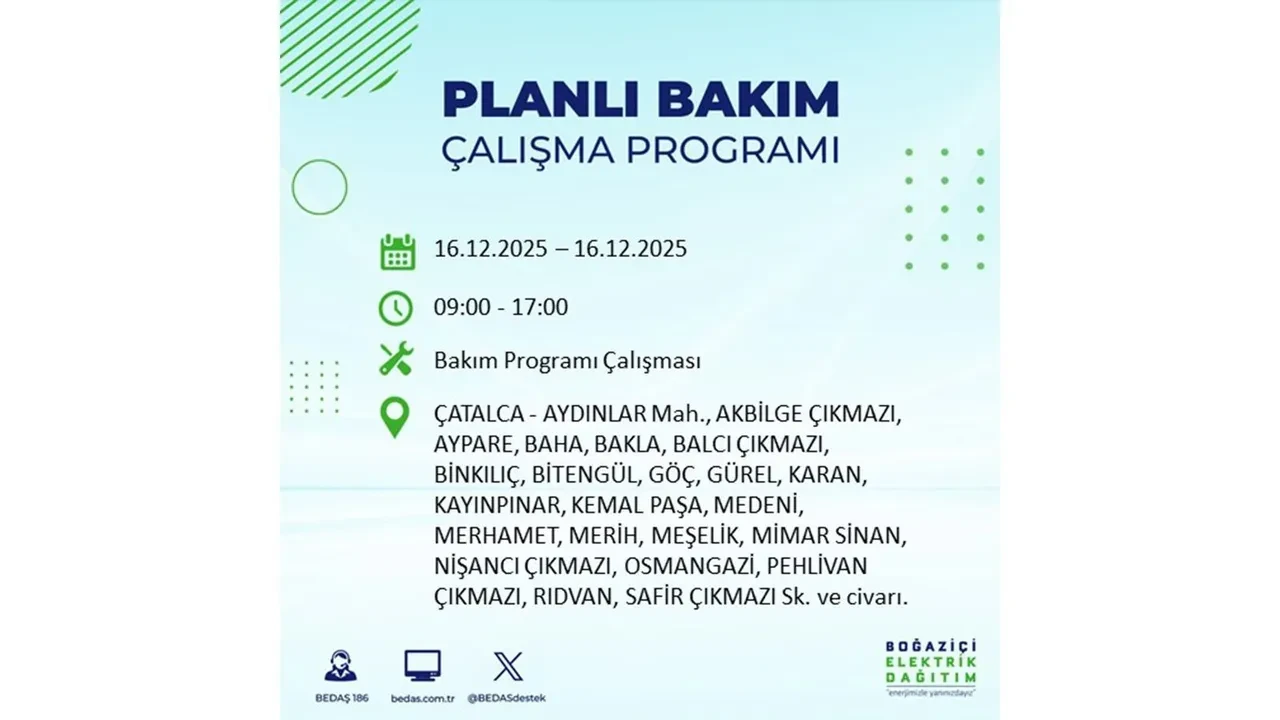 PLANLI BAKIM
ÇALIŞMA PROGRAMI

16.12.2025 – 16.12.2025

09:00 - 17:00

Bakım Programı Çalışması

ÇATALCA - AYDINLAR Mah., AKBİLGE ÇIKMAZI, AYPARE, BAHA, BAKLA, BALCI ÇIKMAZI, BİNKILIÇ, BİTENGÜL, GÖÇ, GÜREL, KARAN, KAYINPINAR, KEMAL PAŞA, MEDENİ, MERHAMET, MERİH, MEŞELİK, MİMAR SİNAN, NİŞANCI ÇIKMAZI, OSMANGAZİ, PEHLİVAN ÇIKMAZI, RIDVAN, SAFİR ÇIKMAZI Sk. ve civarı.

BEDAŞ 186
bedas.com.tr
@BEDASdestek

BOĞAZİÇİ ELEKTRİK DAĞITIM
"enerjimizle yanınızdayız"